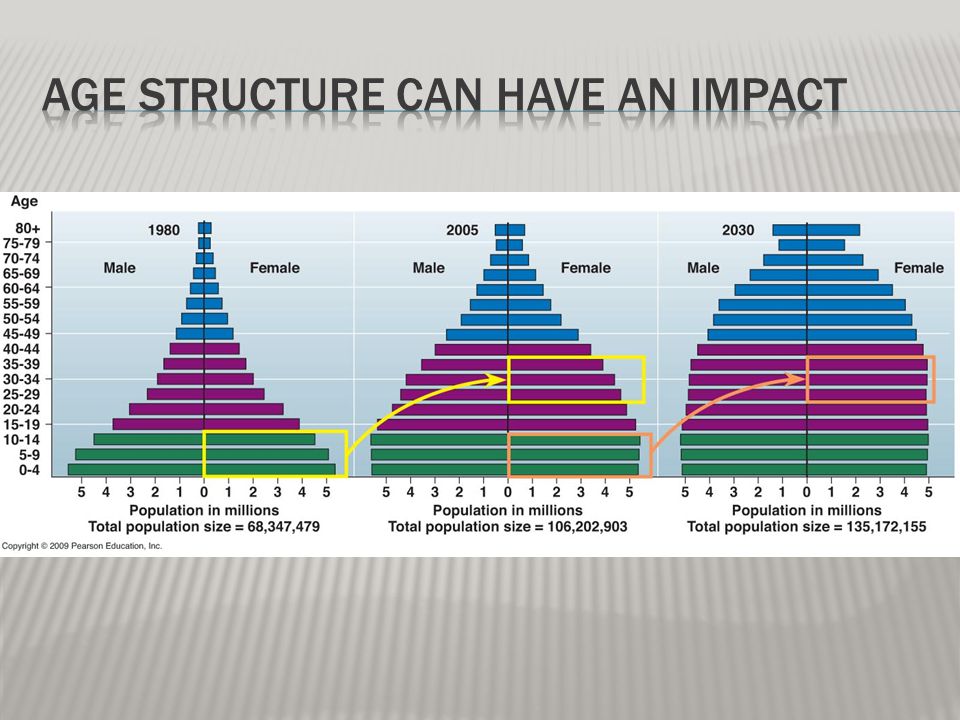 AGE STRUCTURE CAN HAVE AN IMPACT

Age

80+
75-79
70-74
65-69
60-64
55-59
50-54
45-49
40-44
35-39
30-34
25-29
20-24
15-19
10-14
5-9
0-4

1980
Male
Female
5 4 3 2 1 0 1 2 3 4 5
Population in millions
Total population size = 68,347,479

2005
Male
Female
5 4 3 2 1 0 1 2 3 4 5
Population in millions
Total population size = 106,202,903

2030
Male
Female
5 4 3 2 1 0 1 2 3 4 5
Population in millions
Total population size = 135,172,155

Copyright © 2009 Pearson Education, Inc.